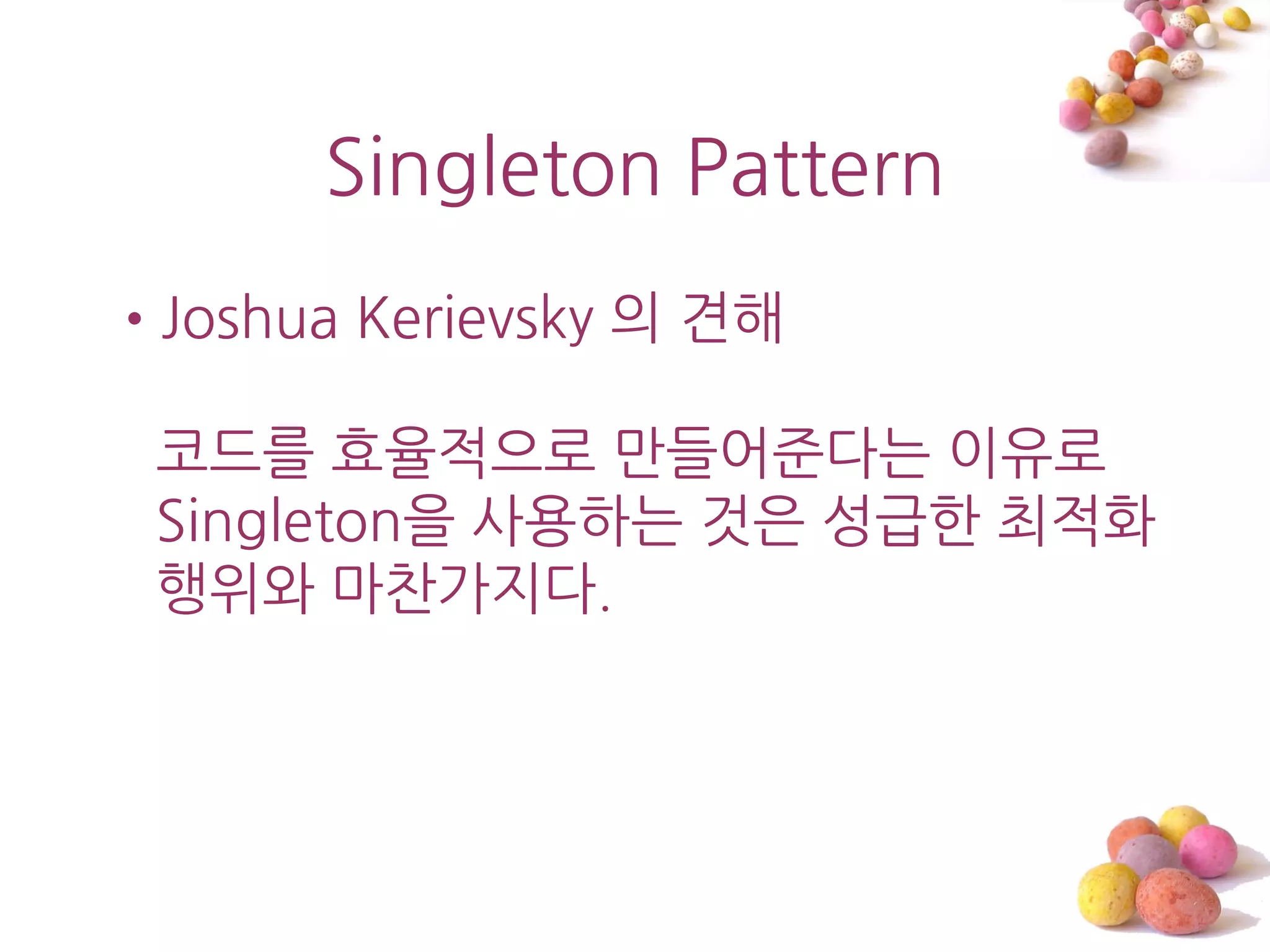 Singleton Pattern

• Joshua Kerievsky 의 견해

코드를 효율적으로 만들어준다는 이유로 Singleton을 사용하는 것은 성급한 최적화 행위와 마찬가지다.